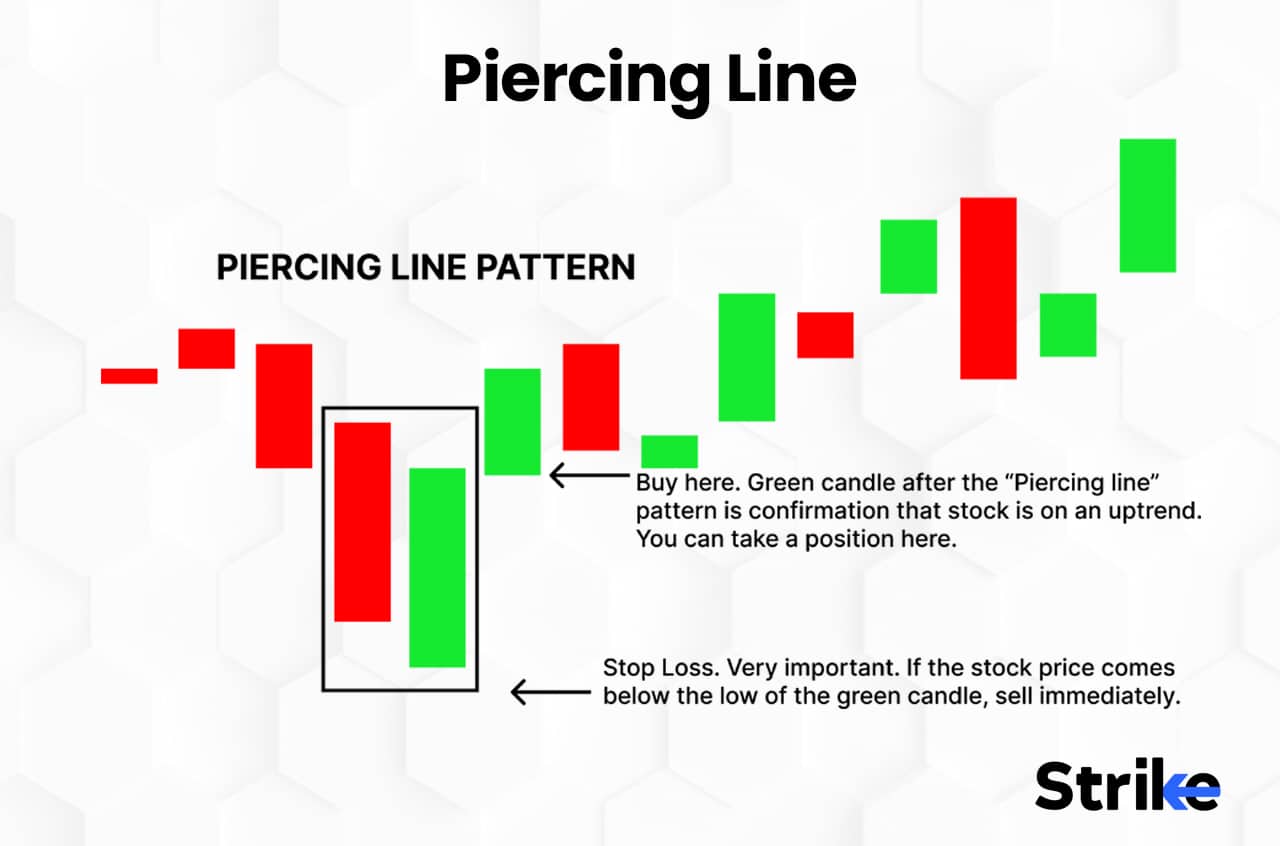 Piercing Line

PIERCING LINE PATTERN

Buy here. Green candle after the “Piercing line” pattern is confirmation that stock is on an uptrend. You can take a position here.

Stop Loss. Very important. If the stock price comes below the low of the green candle, sell immediately.

Strike